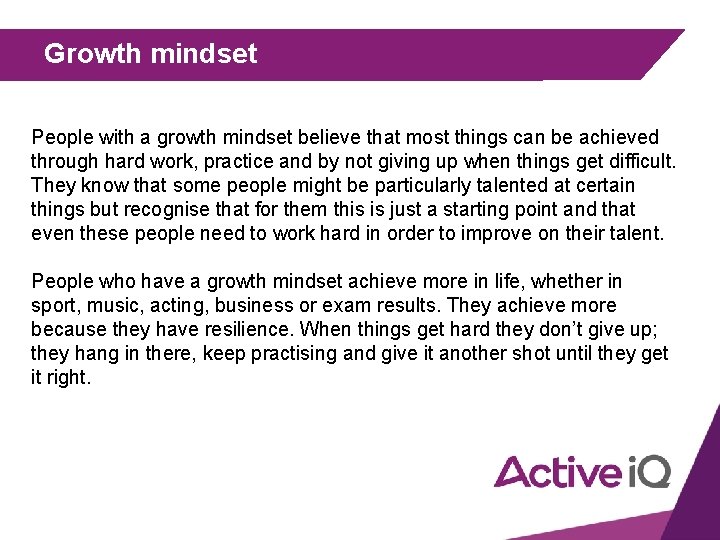 Growth mindset

People with a growth mindset believe that most things can be achieved through hard work, practice and by not giving up when things get difficult. They know that some people might be particularly talented at certain things but recognise that for them this is just a starting point and that even these people need to work hard in order to improve on their talent.

People who have a growth mindset achieve more in life, whether in sport, music, acting, business or exam results. They achieve more because they have resilience. When things get hard they don't give up; they hang in there, keep practising and give it another shot until they get it right.

Active iQ